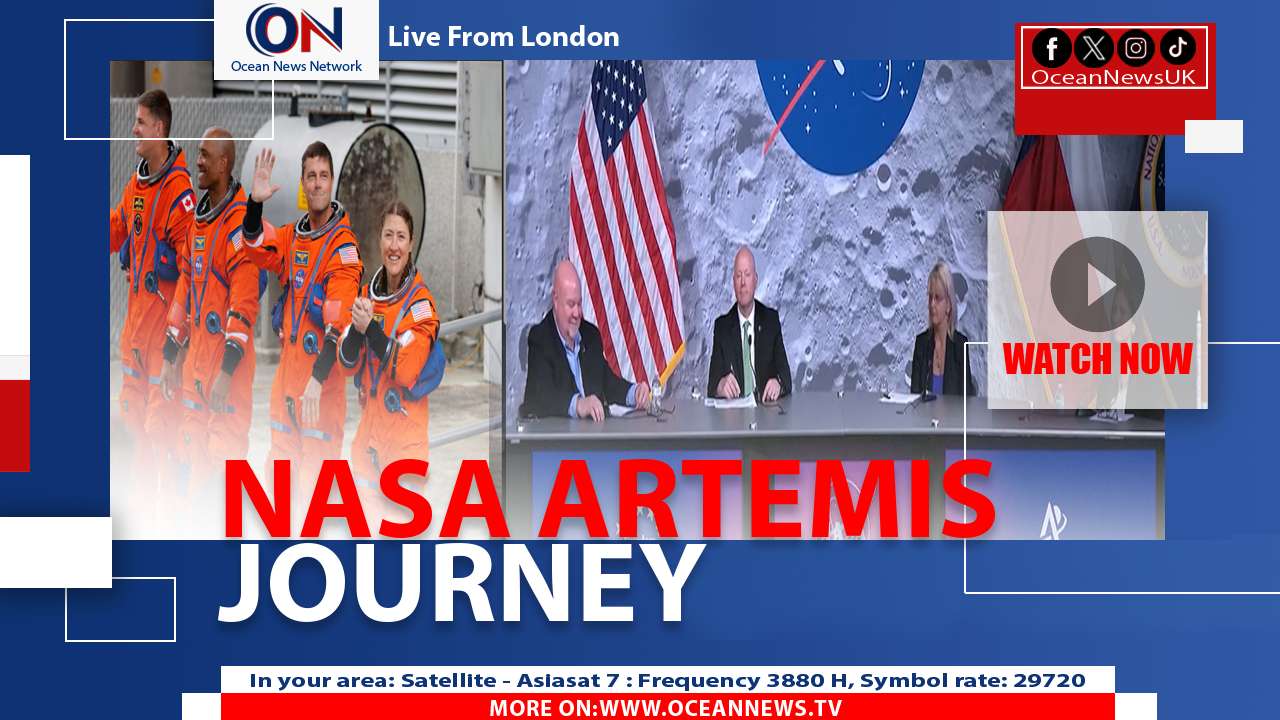 ON
Ocean News Network

Live From London

OceanNewsUK

WATCH NOW

NASA ARTEMIS JOURNEY

In your area: Satellite - Asiasat 7 : Frequency 3880 H, Symbol rate: 29720
MORE ON:WWW.OCEANNEWS.TV